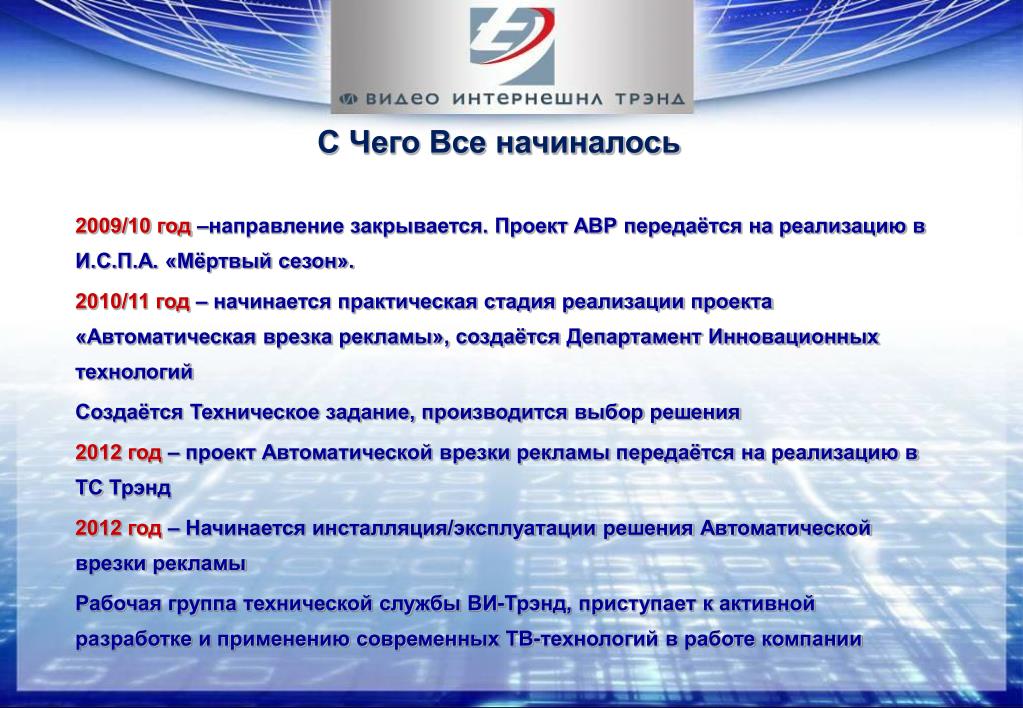 ВИДЕО ИНТЕРНЕШНЛ ТРЭНД

С Чего Все начиналось

2009/10 год –направление закрывается. Проект АВР передаётся на реализацию в И.С.П.А. «Мёртвый сезон».

2010/11 год – начинается практическая стадия реализации проекта «Автоматическая врезка рекламы», создаётся Департамент Инновационных технологий

Создаётся Техническое задание, производится выбор решения

2012 год – проект Автоматической врезки рекламы передаётся на реализацию в ТС Трэнд

2012 год – Начинается инсталляция/эксплуатации решения Автоматической врезки рекламы

Рабочая группа технической службы ВИ-Трэнд, приступает к активной разработке и применению современных ТВ-технологий в работе компании